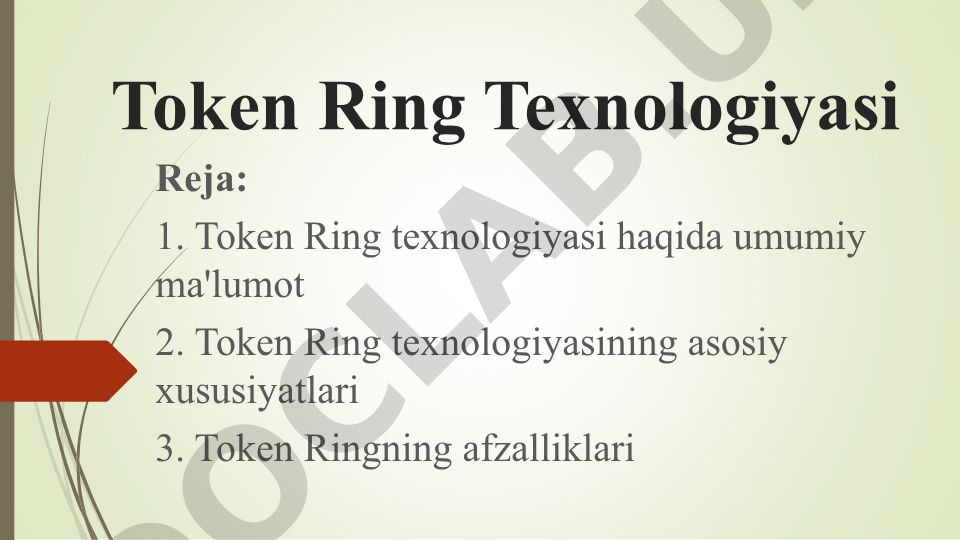 Token Ring Texnologiyasi

Reja:

1. Token Ring texnologiyasi haqida umumiy ma'lumot

2. Token Ring texnologiyasining asosiy xususiyatlari

3. Token Ringning afzalliklari

DOCLAB.U